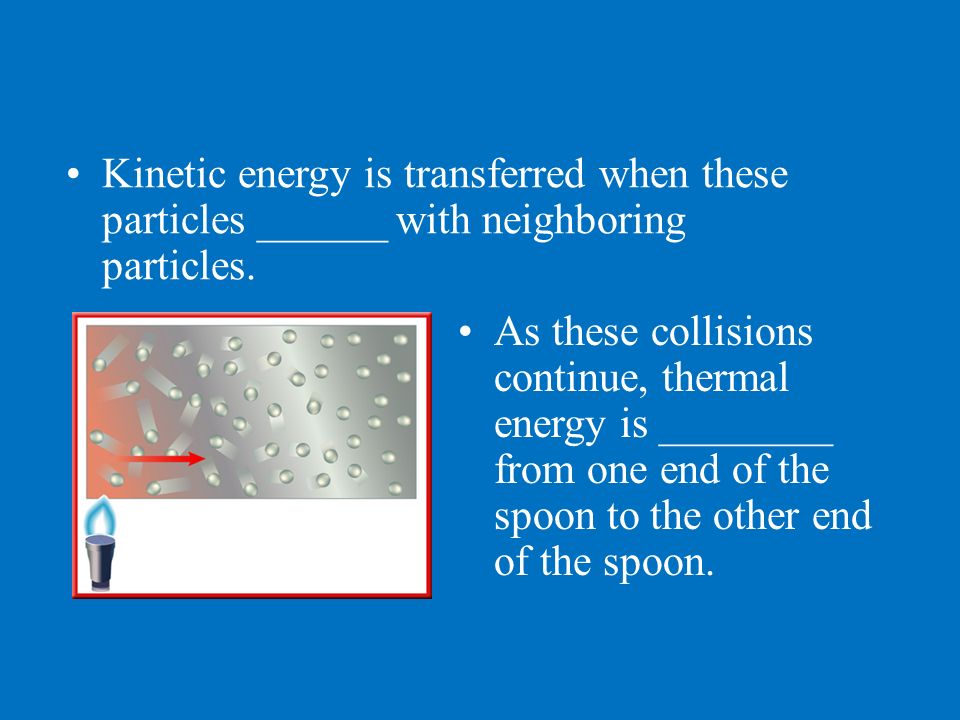 • Kinetic energy is transferred when these particles ______ with neighboring particles.

• As these collisions continue, thermal energy is ________ from one end of the spoon to the other end of the spoon.